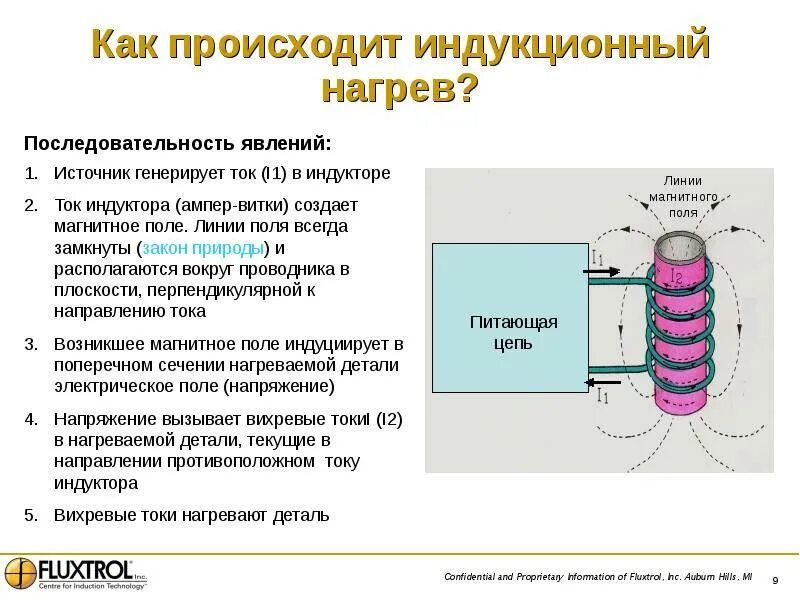 Как происходит индукционный нагрев?

Последовательность явлений:

1. Источник генерирует ток (I1) в индукторе
2. Ток индуктора (ампер-витки) создает магнитное поле. Линии поля всегда замкнуты (закон природы) и располагаются вокруг проводника в плоскости, перпендикулярной к направлению тока
3. Возникшее магнитное поле индуциирует в поперечном сечении нагреваемой детали электрическое поле (напряжение)
4. Напряжение вызывает вихревые токиI (I2) в нагреваемой детали, текущие в направлении противоположном току индуктора
5. Вихревые токи нагревают деталь

Линии магнитного поля

$I_1$

$I_2$

Питающая цепь

$I_1$

FLUXTROL Inc.
Centre for Induction Technology

Confidential and Proprietary Information of Fluxtrol, Inc. Auburn Hills, MI

9